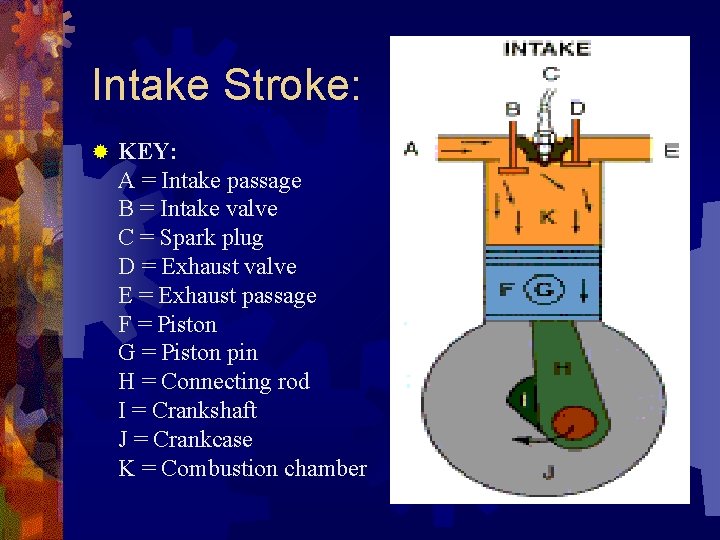 Intake Stroke:

KEY:
A = Intake passage
B = Intake valve
C = Spark plug
D = Exhaust valve
E = Exhaust passage
F = Piston
G = Piston pin
H = Connecting rod
I = Crankshaft
J = Crankcase
K = Combustion chamber

INTAKE
C
B
D
A
E
K
F
G
H
I
J